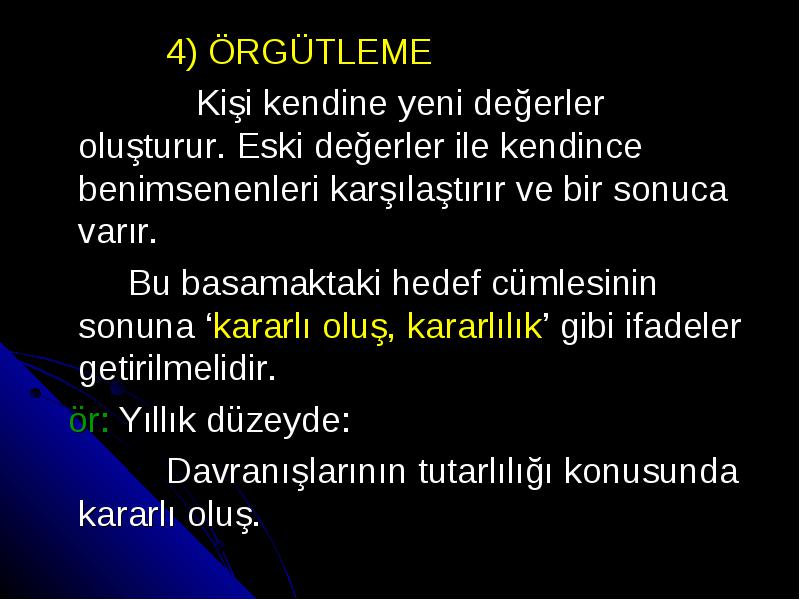 4) ÖRGÜTLEME

Kişi kendine yeni değerler oluşturur. Eski değerler ile kendince benimsenenleri karşılaştırır ve bir sonuca varır.

Bu basamaktaki hedef cümlesinin sonuna ‘kararlı oluş, kararlılık’ gibi ifadeler getirilmelidir.

ör: Yıllık düzeyde:

Davranışlarının tutarlılığı konusunda kararlı oluş.